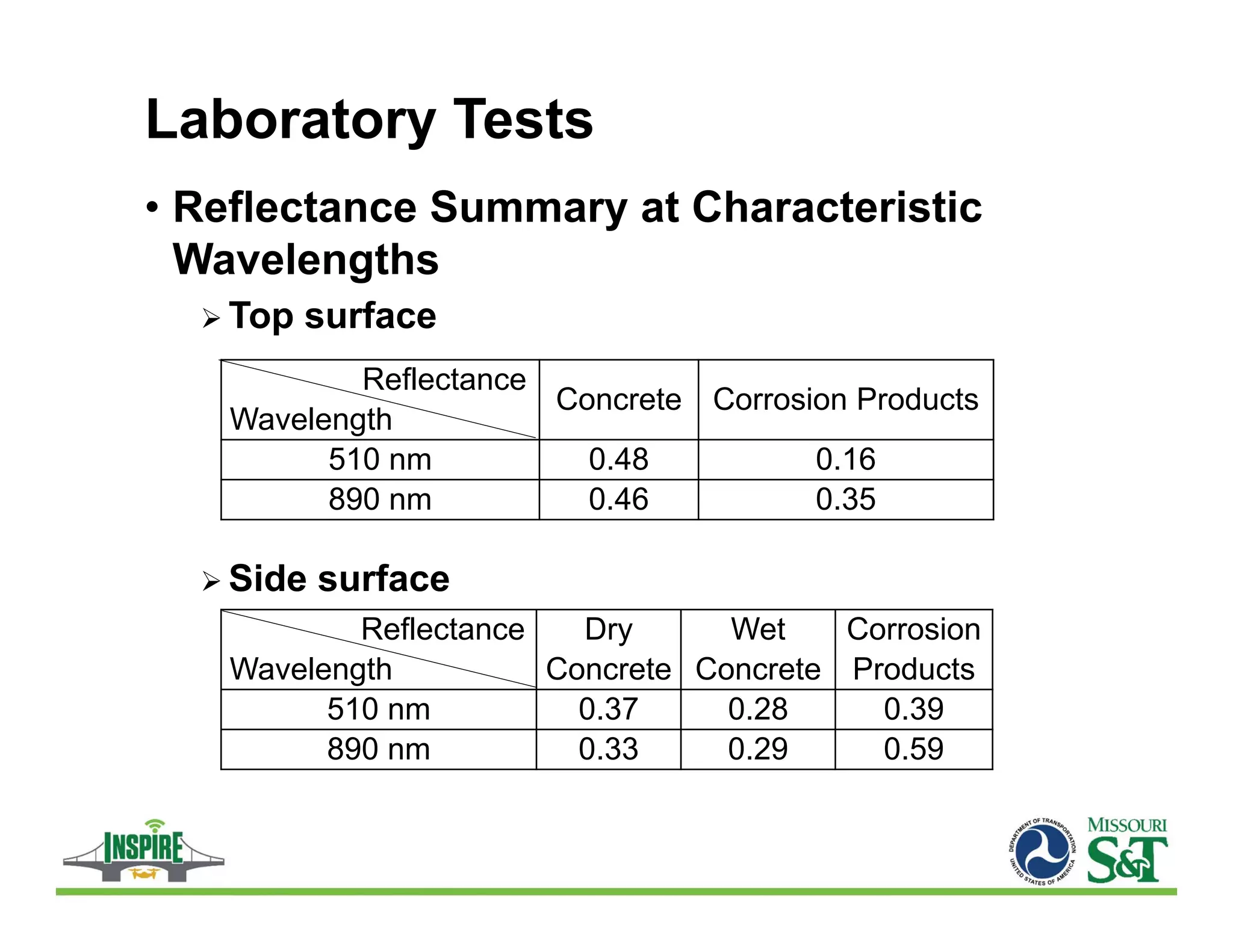 Laboratory Tests

• Reflectance Summary at Characteristic Wavelengths

➢ Top surface

| Reflectance / Wavelength | Concrete | Corrosion Products |
|---|---|---|
| 510 nm | 0.48 | 0.16 |
| 890 nm | 0.46 | 0.35 |

➢ Side surface

| Reflectance / Wavelength | Dry Concrete | Wet Concrete | Corrosion Products |
|---|---|---|---|
| 510 nm | 0.37 | 0.28 | 0.39 |
| 890 nm | 0.33 | 0.29 | 0.59 |

INSPIRE

DEPARTMENT OF TRANSPORTATION UNITED STATES OF AMERICA

MISSOURI S&T